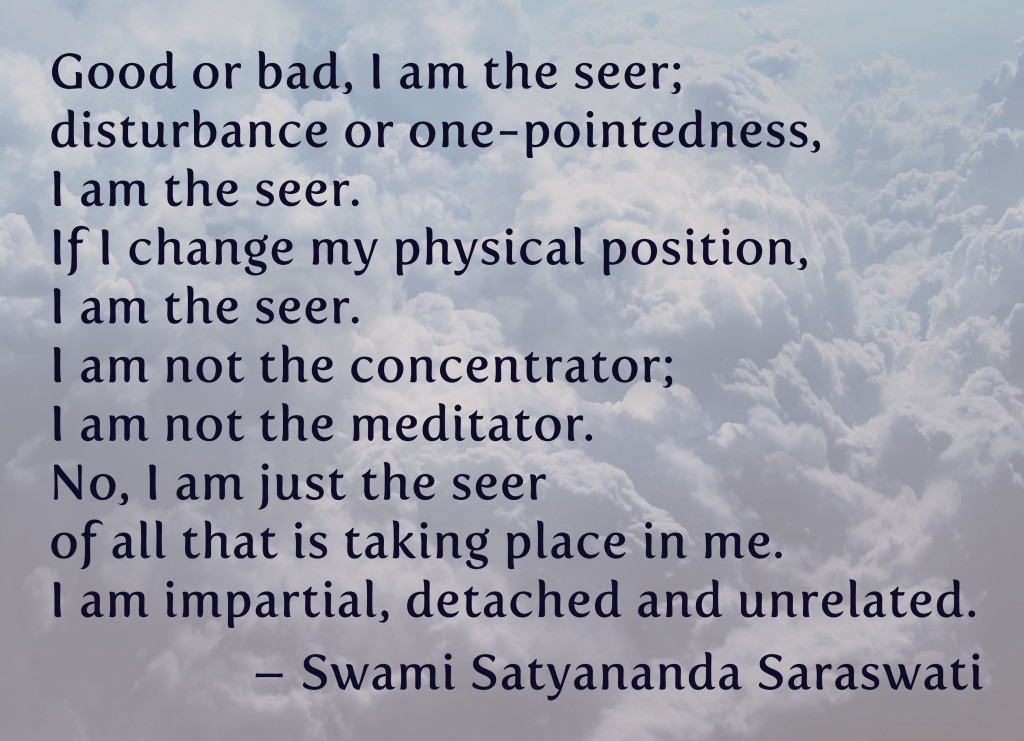 Good or bad, I am the seer;
disturbance or one-pointedness,
I am the seer.
If I change my physical position,
I am the seer.
I am not the concentrator;
I am not the meditator.
No, I am just the seer
of all that is taking place in me.
I am impartial, detached and unrelated.

– Swami Satyananda Saraswati